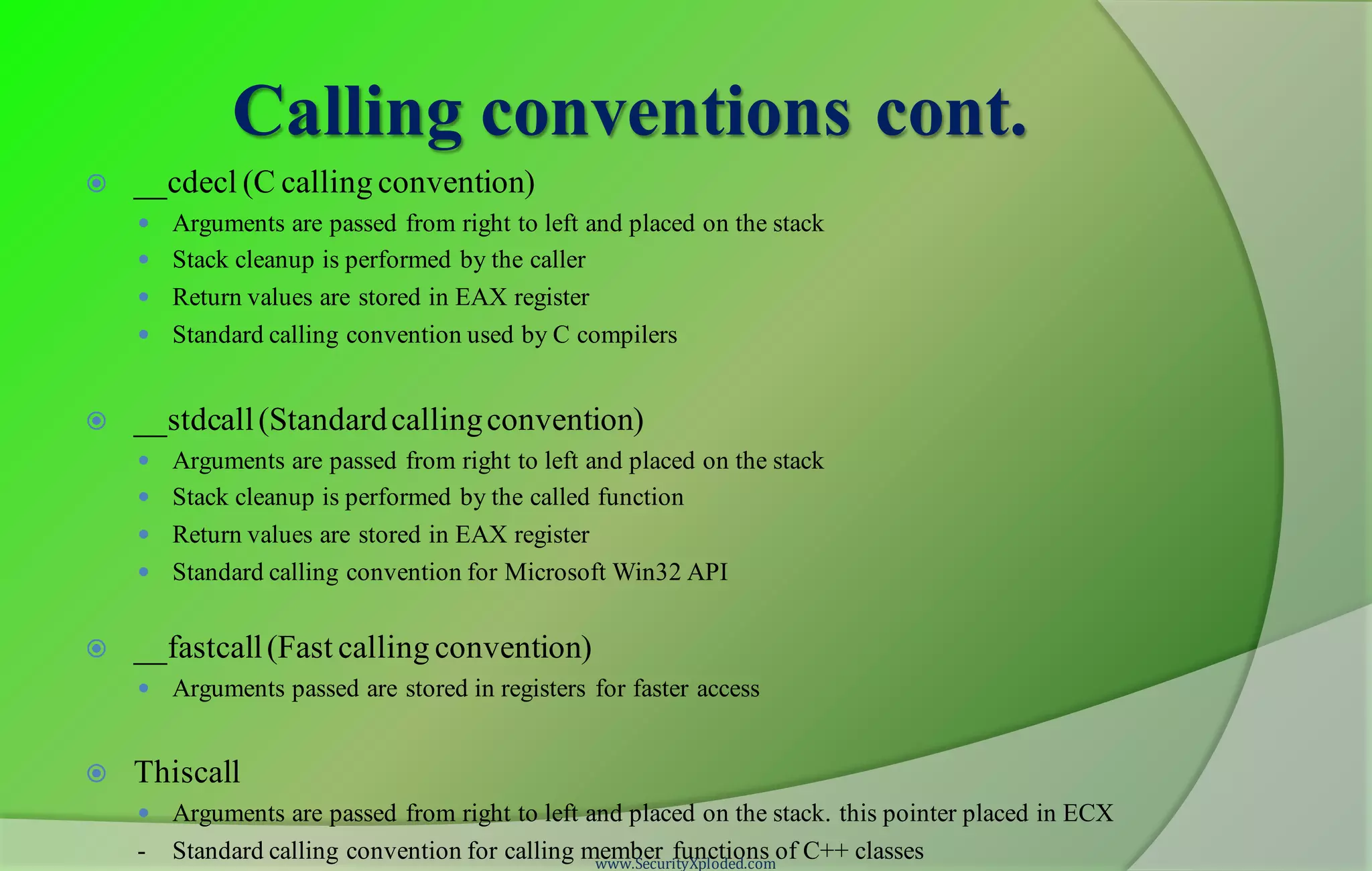 Calling conventions cont.

__cdecl (C calling convention)
- Arguments are passed from right to left and placed on the stack
- Stack cleanup is performed by the caller
- Return values are stored in EAX register
- Standard calling convention used by C compilers

__stdcall (Standard calling convention)
- Arguments are passed from right to left and placed on the stack
- Stack cleanup is performed by the called function
- Return values are stored in EAX register
- Standard calling convention for Microsoft Win32 API

__fastcall (Fast calling convention)
- Arguments passed are stored in registers for faster access

Thiscall
- Arguments are passed from right to left and placed on the stack. this pointer placed in ECX
- Standard calling convention for calling member functions of C++ classes

www.SecurityXploded.com